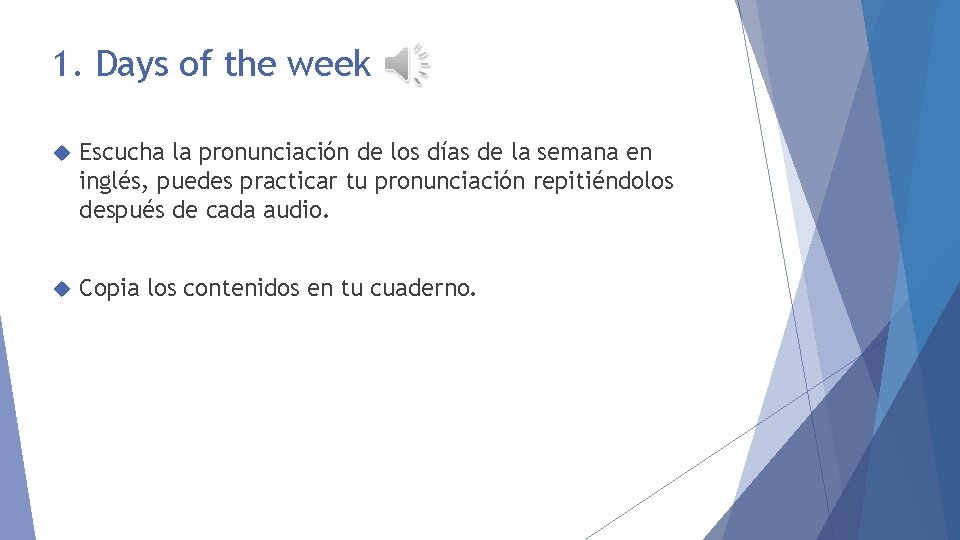 1. Days of the week

Escucha la pronunciación de los días de la semana en inglés, puedes practicar tu pronunciación repitiéndolos después de cada audio.

Copia los contenidos en tu cuaderno.